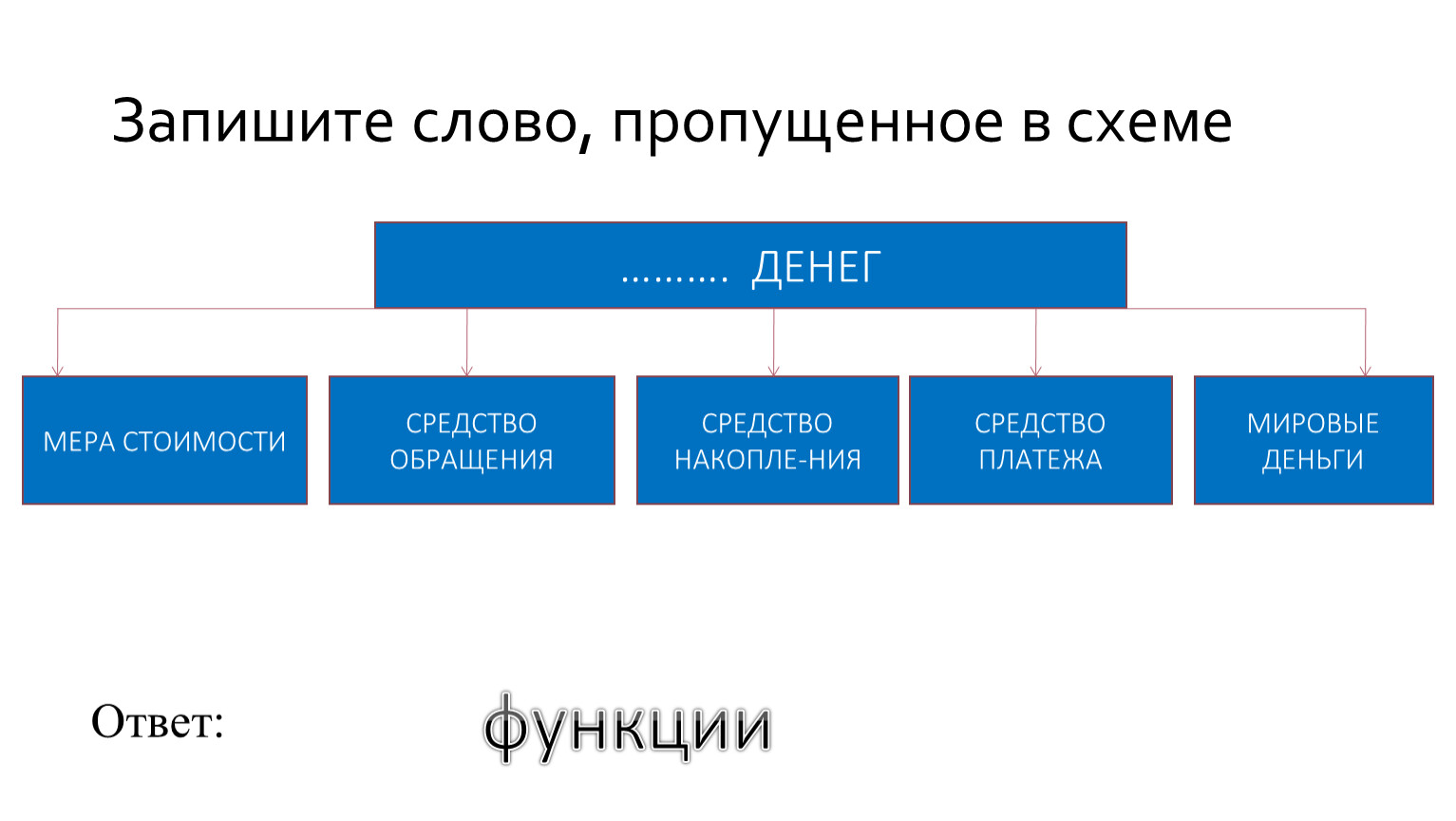 Запишите слово, пропущенное в схеме

………. ДЕНЕГ

МЕРА СТОИМОСТИ

СРЕДСТВО ОБРАЩЕНИЯ

СРЕДСТВО НАКОПЛЕ-НИЯ

СРЕДСТВО ПЛАТЕЖА

МИРОВЫЕ ДЕНЬГИ

Ответ: функции